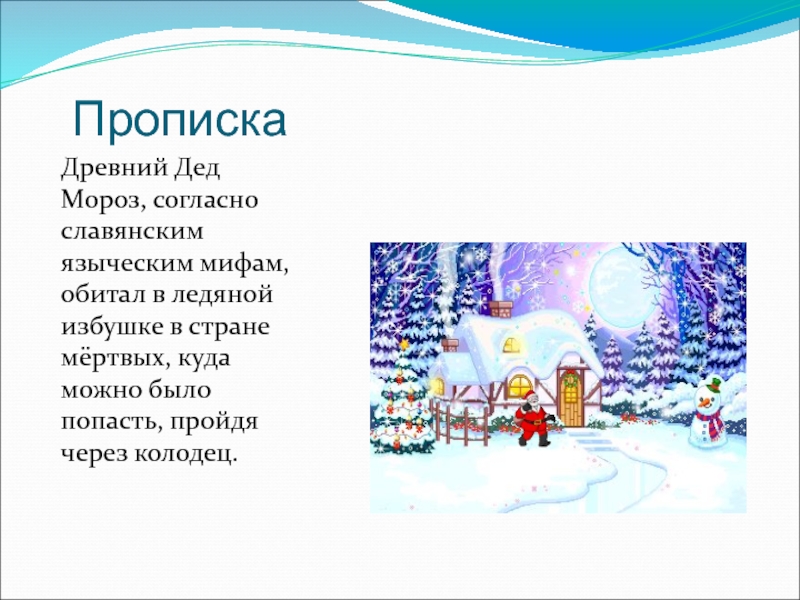 Прописка

Древний Дед Мороз, согласно славянским языческим мифам, обитал в ледяной избушке в стране мёртвых, куда можно было попасть, пройдя через колодец.